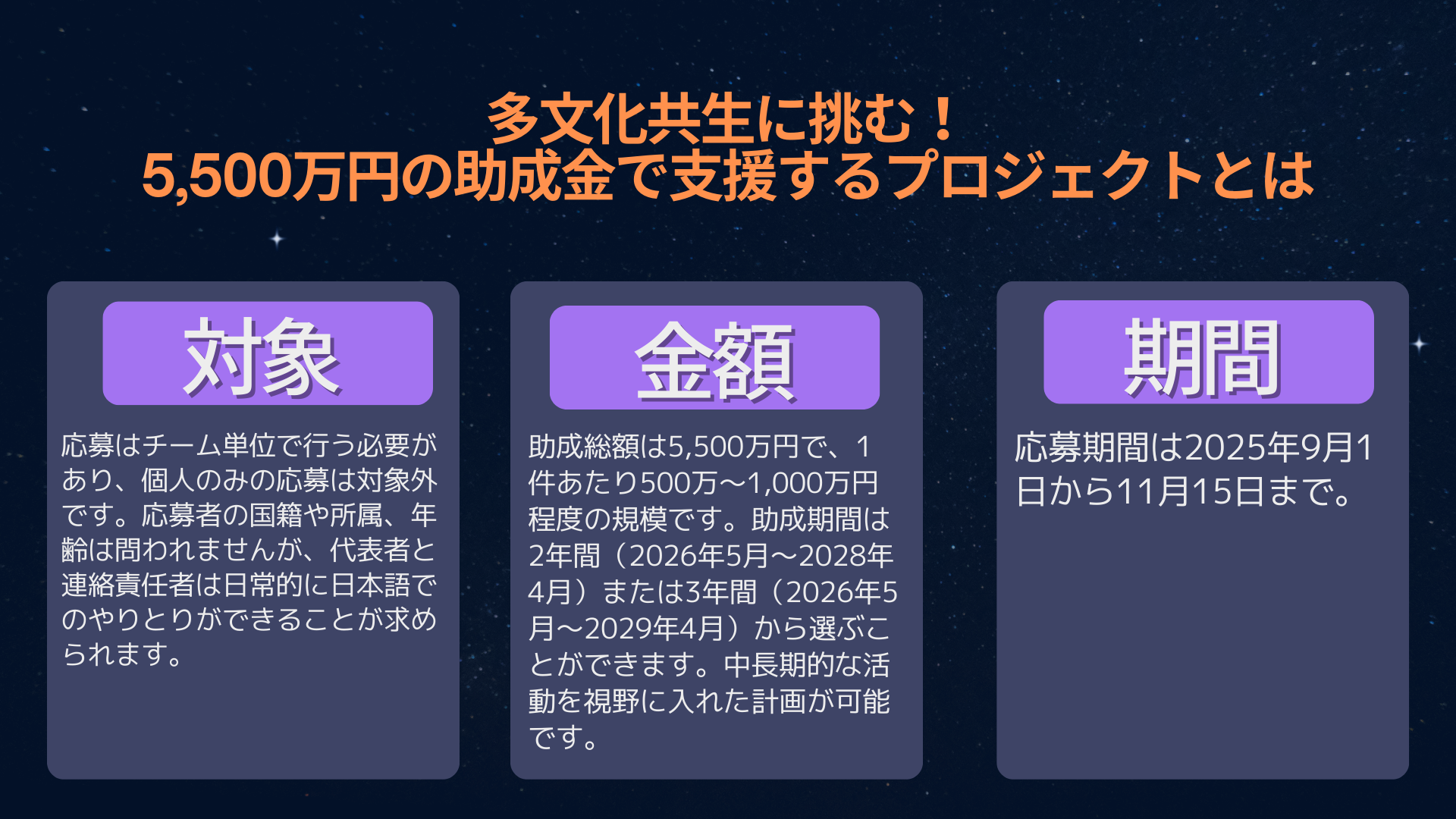 多文化共生に挑む！
5,500万円の助成金で支援するプロジェクトとは

対象

応募はチーム単位で行う必要があり、個人のみの応募は対象外です。応募者の国籍や所属、年齢は問われませんが、代表者と連絡責任者は日常的に日本語でのやりとりができることが求められます。

金額

助成総額は5,500万円で、1件あたり500万〜1,000万円程度の規模です。助成期間は2年間（2026年5月〜2028年4月）または3年間（2026年5月〜2029年4月）から選ぶことができます。中長期的な活動を視野に入れた計画が可能です。

期間

応募期間は2025年9月1日から11月15日まで。